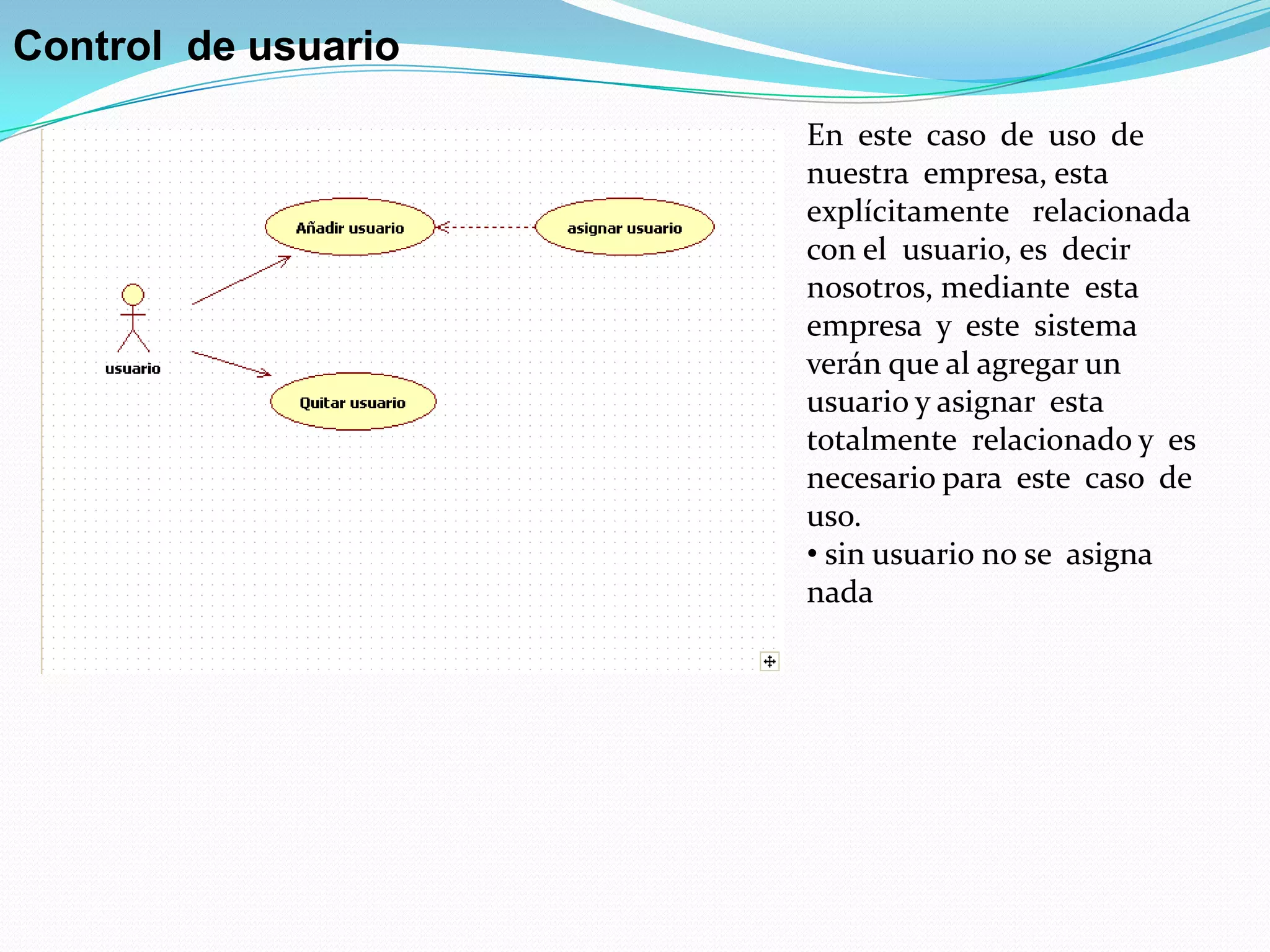 Control de usuario

Añadir usuario

asignar usuario

usuario

Quitar usuario

En este caso de uso de nuestra empresa, esta explícitamente relacionada con el usuario, es decir nosotros, mediante esta empresa y este sistema verán que al agregar un usuario y asignar esta totalmente relacionado y es necesario para este caso de uso.

• sin usuario no se asigna nada